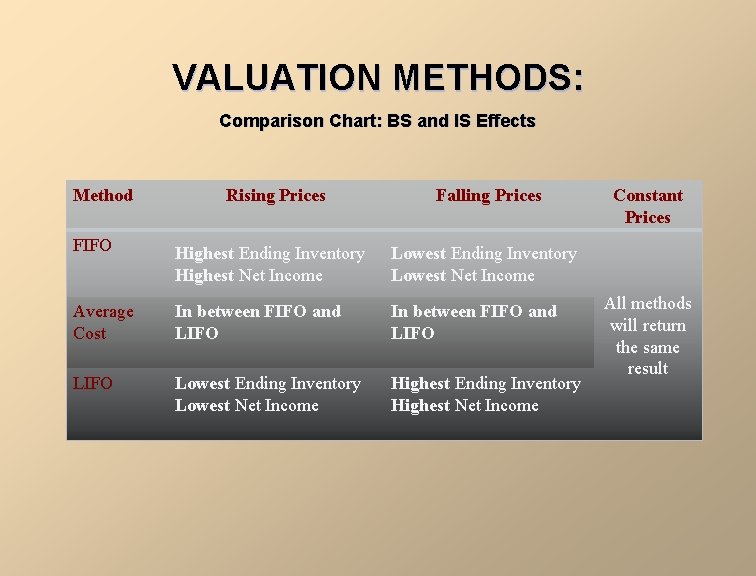 VALUATION METHODS:

Comparison Chart: BS and IS Effects

| Method | Rising Prices | Falling Prices | Constant Prices |
|---|---|---|---|
| FIFO | Highest Ending Inventory Highest Net Income | Lowest Ending Inventory Lowest Net Income | All methods will return the same result |
| Average Cost | In between FIFO and LIFO | In between FIFO and LIFO | |
| LIFO | Lowest Ending Inventory Lowest Net Income | Highest Ending Inventory Highest Net Income | |